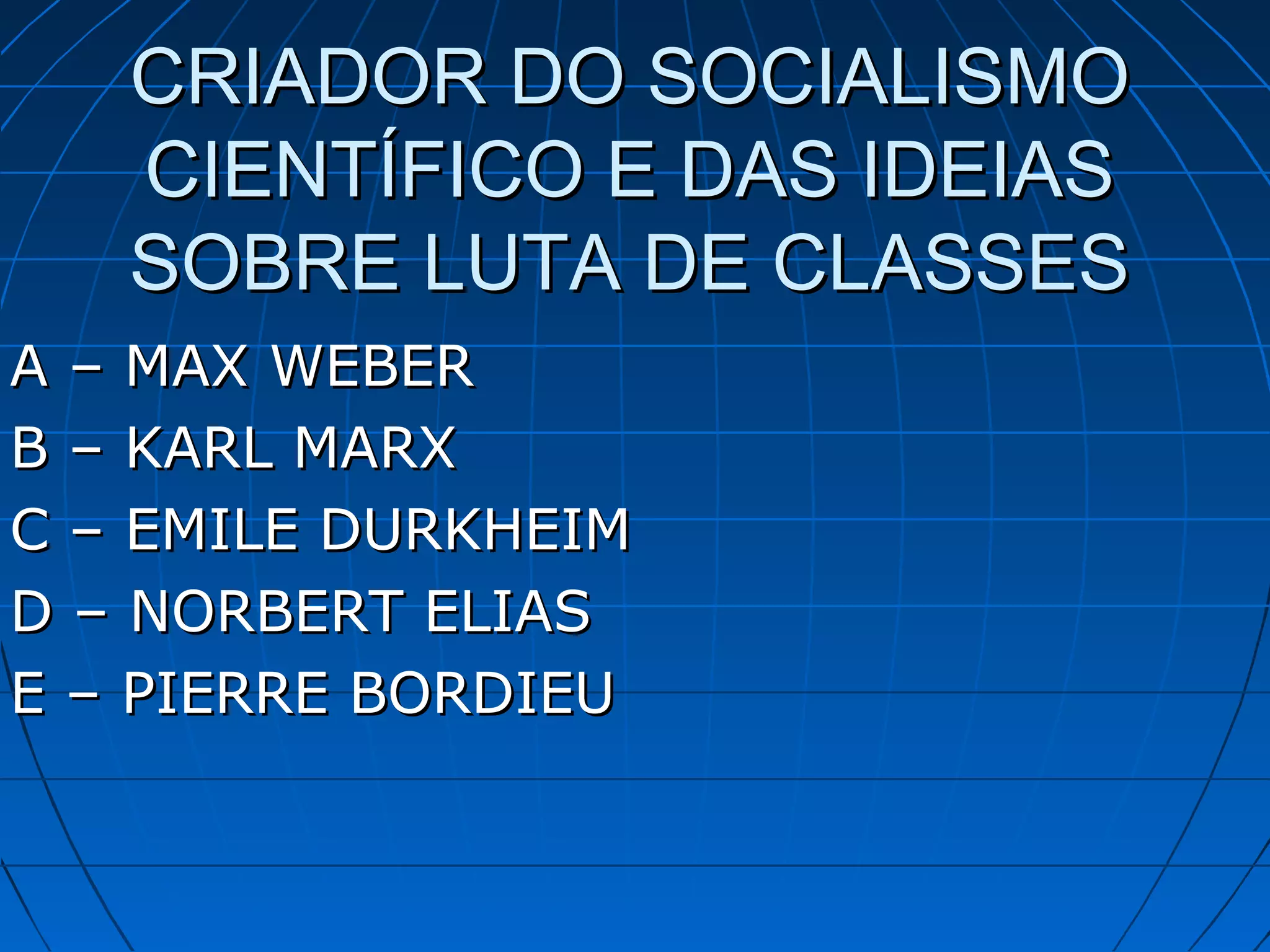 CRIADOR DO SOCIALISMO CIENTÍFICO E DAS IDEIAS SOBRE LUTA DE CLASSES

A – MAX WEBER

B – KARL MARX

C – EMILE DURKHEIM

D – NORBERT ELIAS

E – PIERRE BORDIEU